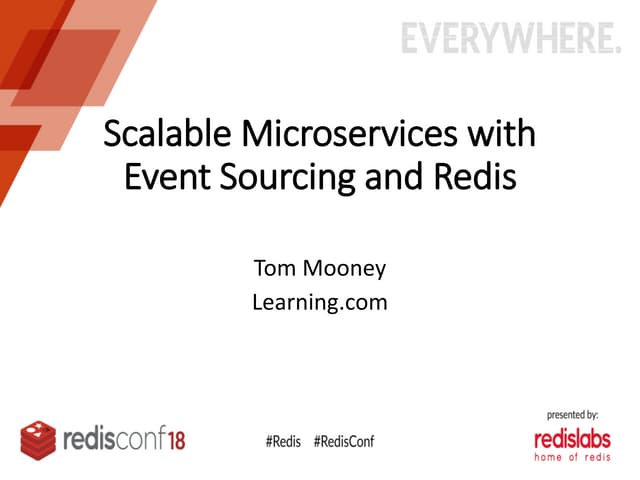 EVERYWHERE.

Scalable Microservices with Event Sourcing and Redis

Tom Mooney
Learning.com

redisconf18

#Redis #RedisConf

presented by:
redislabs
home of redis